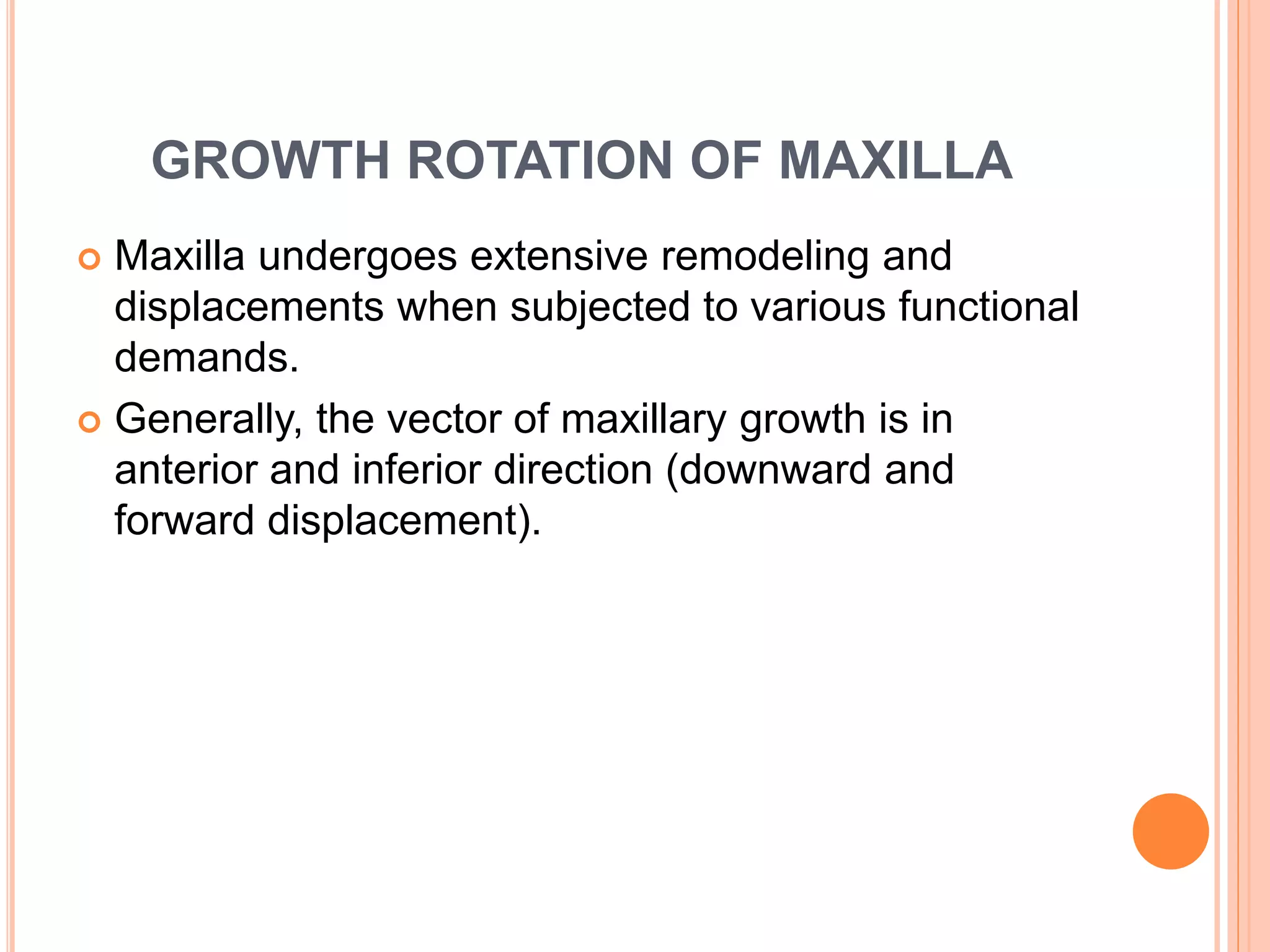 GROWTH ROTATION OF MAXILLA

Maxilla undergoes extensive remodeling and displacements when subjected to various functional demands.

Generally, the vector of maxillary growth is in anterior and inferior direction (downward and forward displacement).